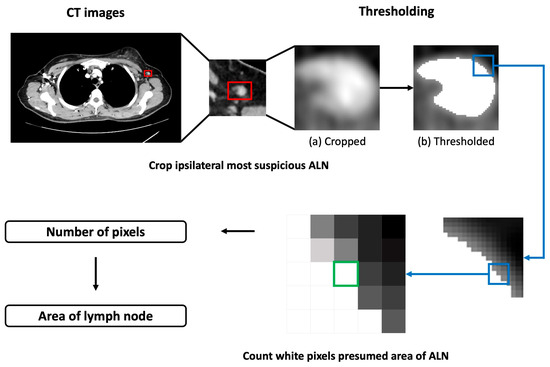 CT images

Thresholding

(a) Cropped

(b) Thresholded

Crop ipsilateral most suspicious ALN

Number of pixels

Area of lymph node

Count white pixels presumed area of ALN